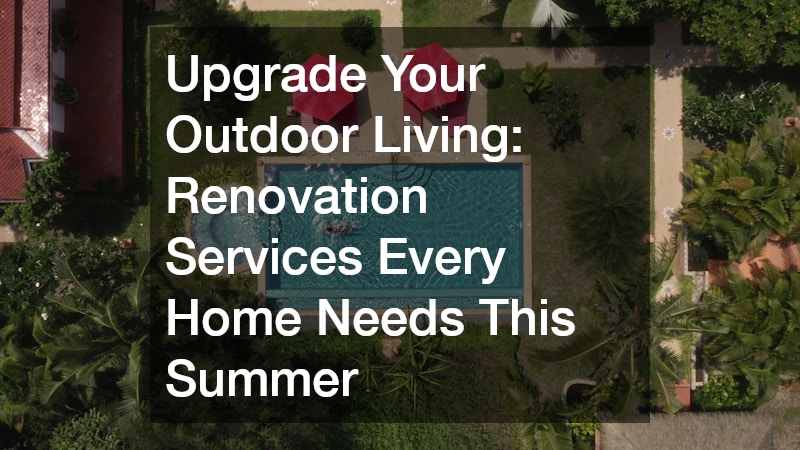 Upgrade Your Outdoor Living: Renovation Services Every Home Needs This Summer